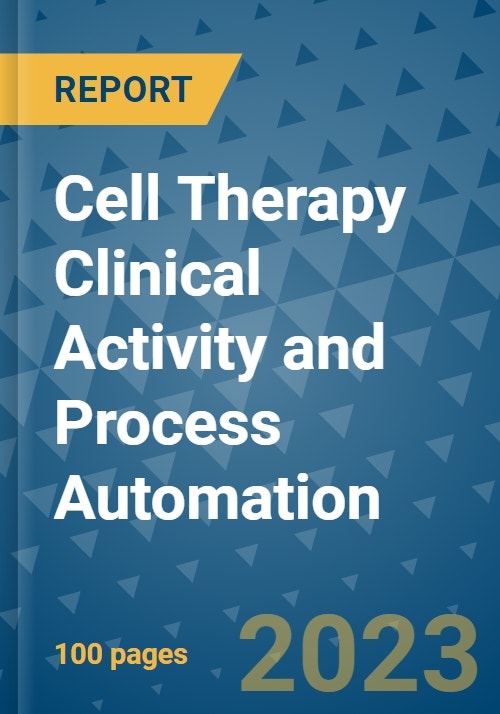 REPORT

Cell Therapy Clinical Activity and Process Automation

100 pages

2023